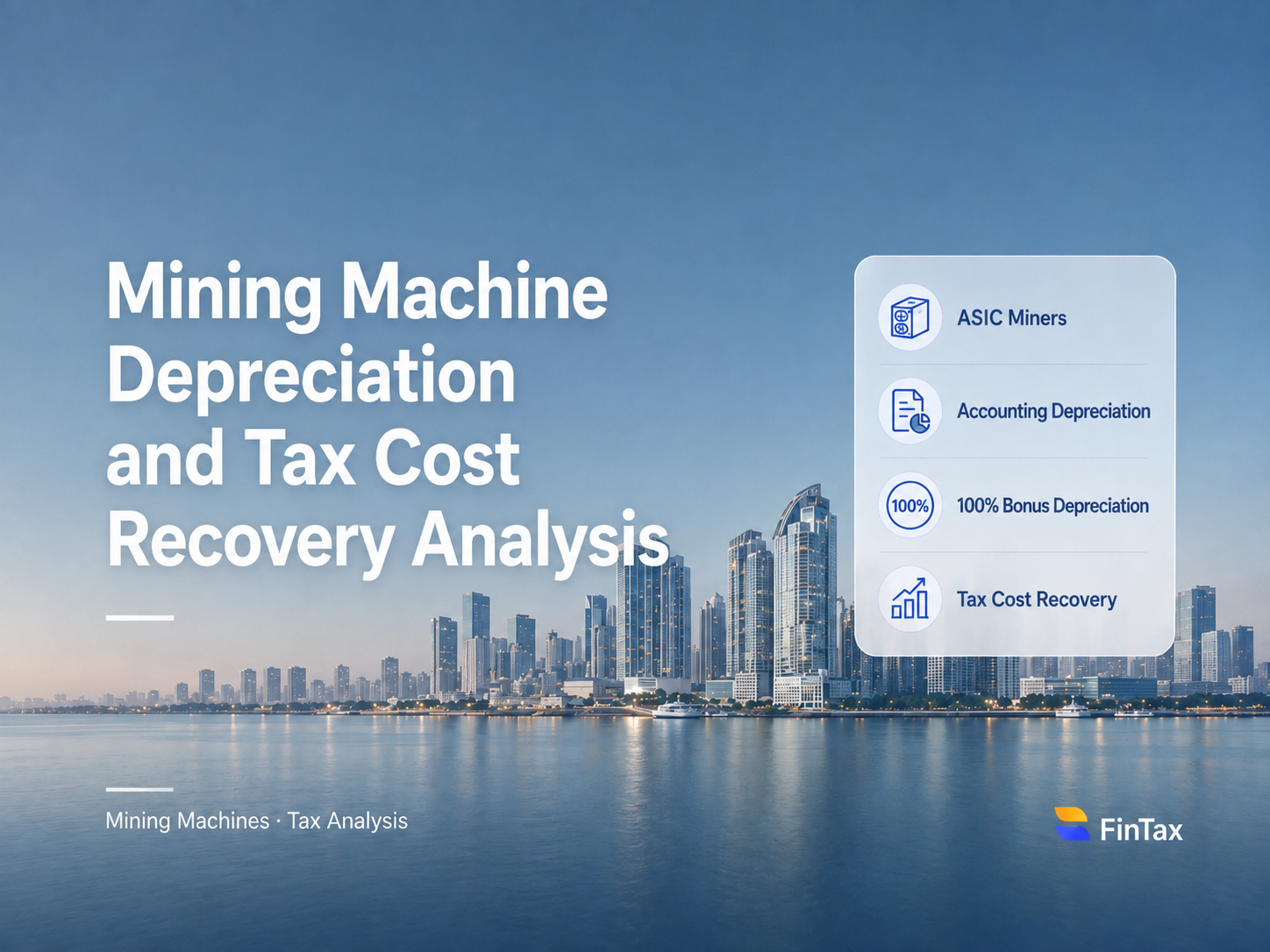 Mining Machine Depreciation and Tax Cost Recovery Analysis

ASIC Miners

Accounting Depreciation

100%

100% Bonus Depreciation

Tax Cost Recovery

Mining Machines · Tax Analysis

FinTax